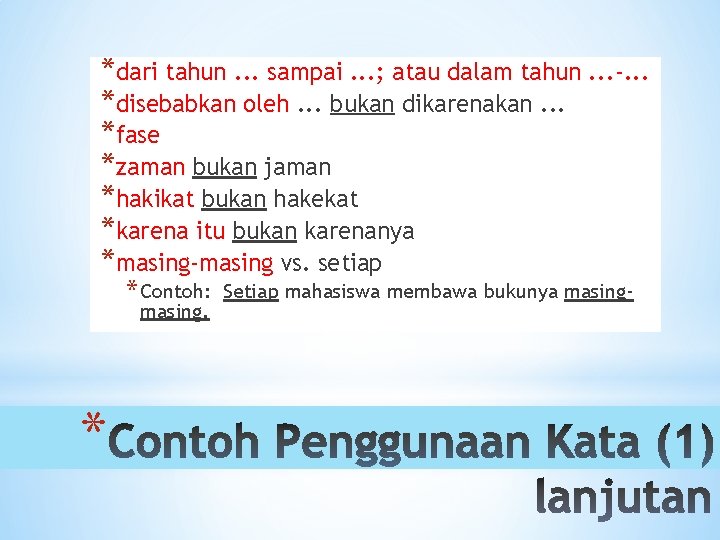 *dari tahun ... sampai ...; atau dalam tahun ...-...
*disebabkan oleh ... bukan dikarenakan ...
*fase
*zaman bukan jaman
*hakikat bukan hakekat
*karena itu bukan karenanya
*masing-masing vs. setiap
*Contoh: Setiap mahasiswa membawa bukunya masing-masing.

*Contoh Penggunaan Kata (1) lanjutan